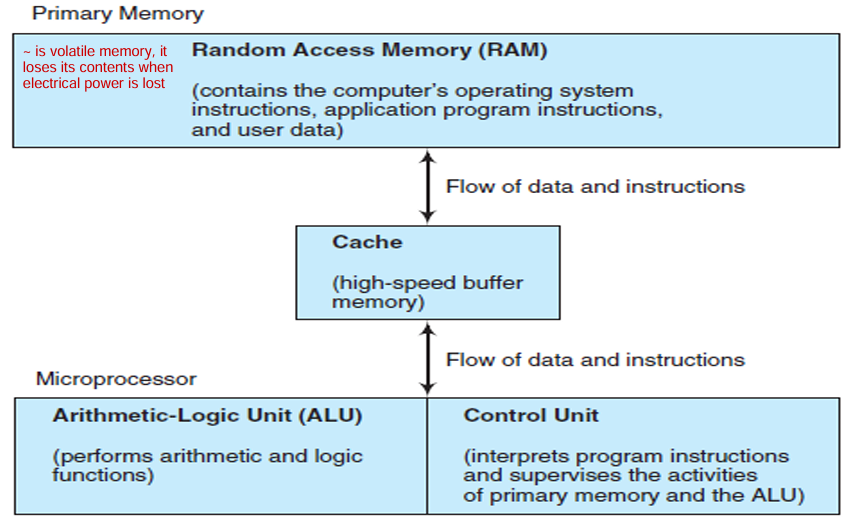 Primary Memory

~ is volatile memory, it loses its contents when electrical power is lost

Random Access Memory (RAM)

(contains the computer's operating system instructions, application program instructions, and user data)

Flow of data and instructions

Cache

(high-speed buffer memory)

Flow of data and instructions

Microprocessor

Arithmetic-Logic Unit (ALU)

(performs arithmetic and logic functions)

Control Unit

(interprets program instructions and supervises the activities of primary memory and the ALU)